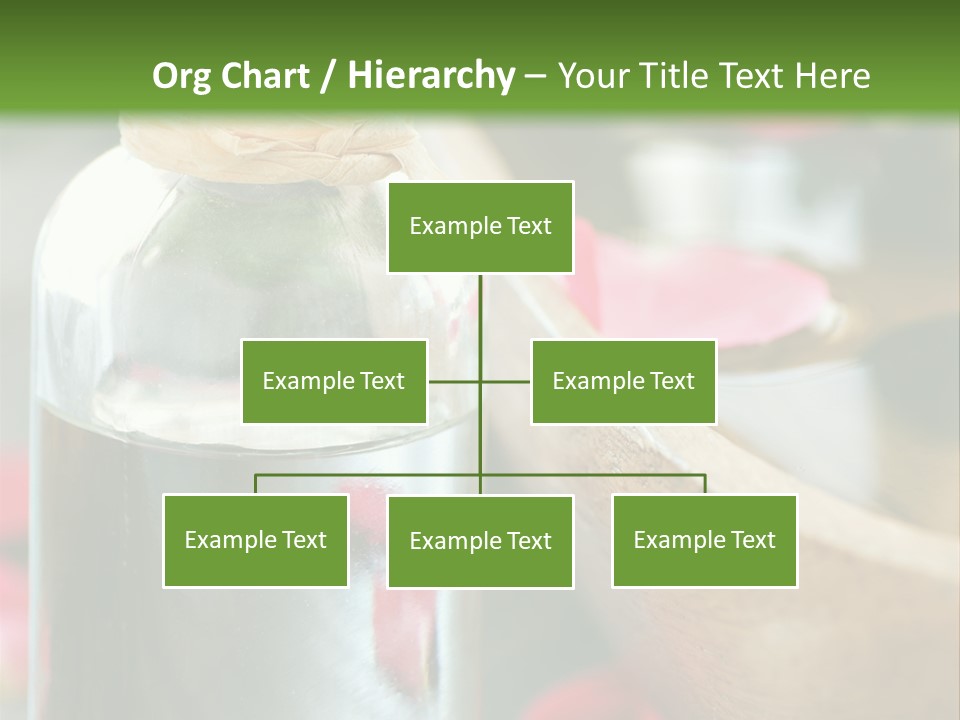 Org Chart / Hierarchy – Your Title Text Here

Example Text

Example Text

Example Text

Example Text

Example Text

Example Text